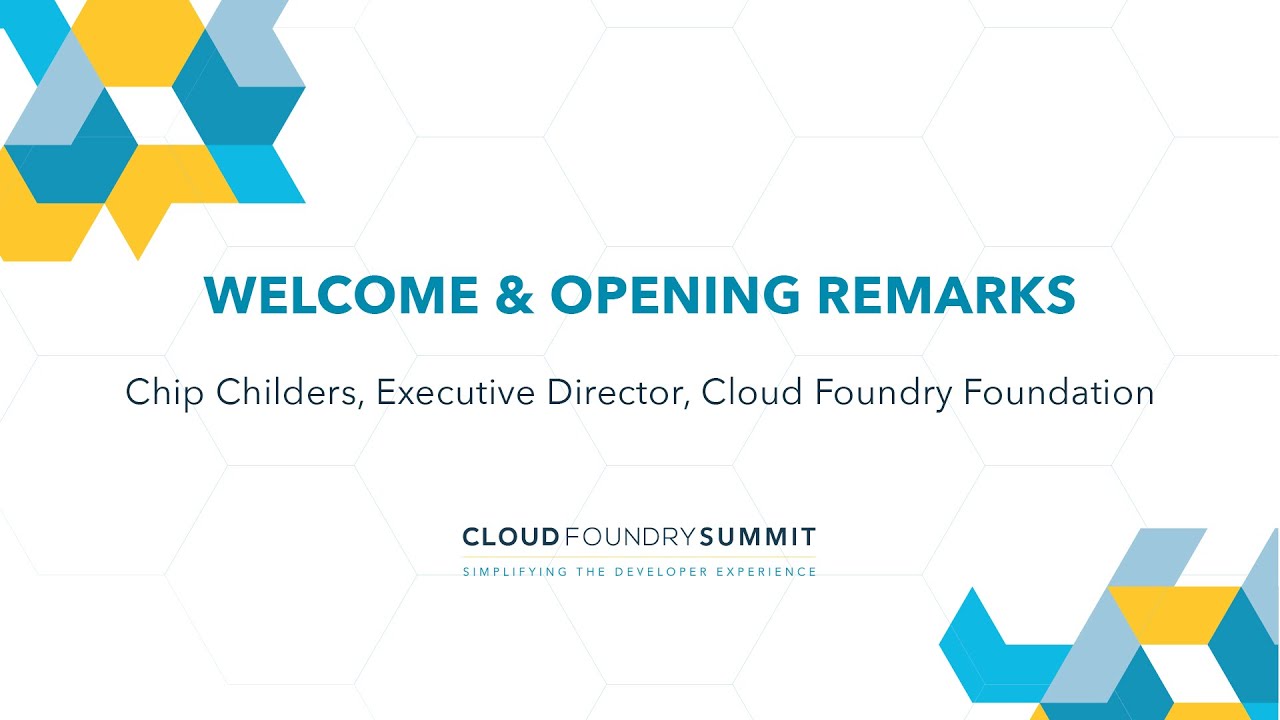 WELCOME & OPENING REMARKS

Chip Childers, Executive Director, Cloud Foundry Foundation

CLOUD FOUNDRY SUMMIT
SIMPLIFYING THE DEVELOPER EXPERIENCE